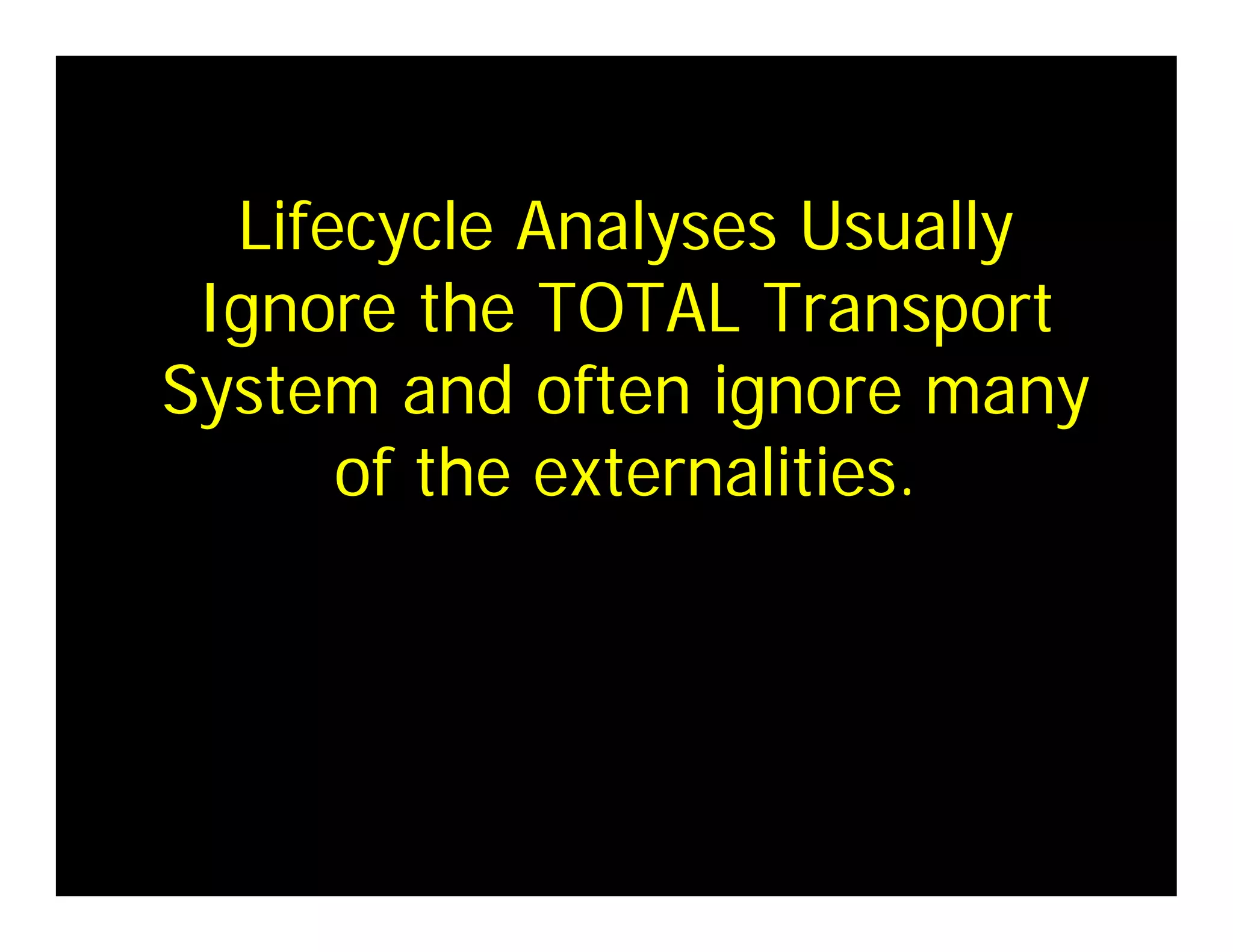 Lifecycle Analyses Usually Ignore the TOTAL Transport System and often ignore many of the externalities.